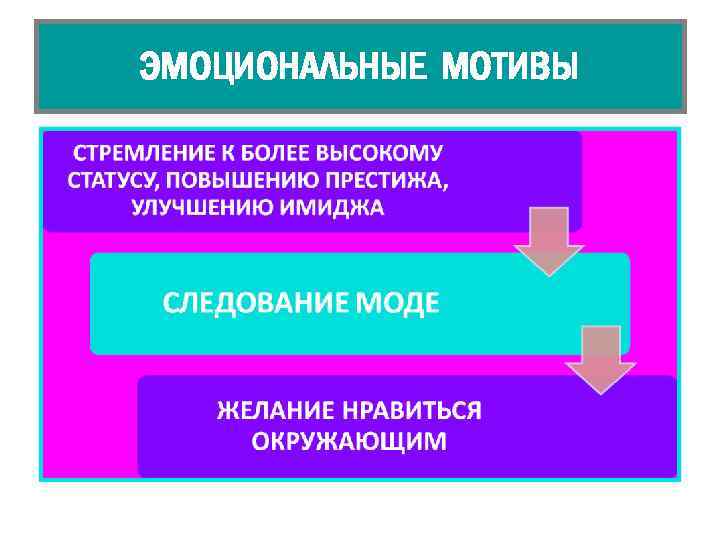 ЭМОЦИОНАЛЬНЫЕ МОТИВЫ

СТРЕМЛЕНИЕ К БОЛЕЕ ВЫСОКОМУ СТАТУСУ, ПОВЫШЕНИЮ ПРЕСТИЖА, УЛУЧШЕНИЮ ИМИДЖА

СЛЕДОВАНИЕ МОДЕ

ЖЕЛАНИЕ НРАВИТЬСЯ ОКРУЖАЮЩИМ